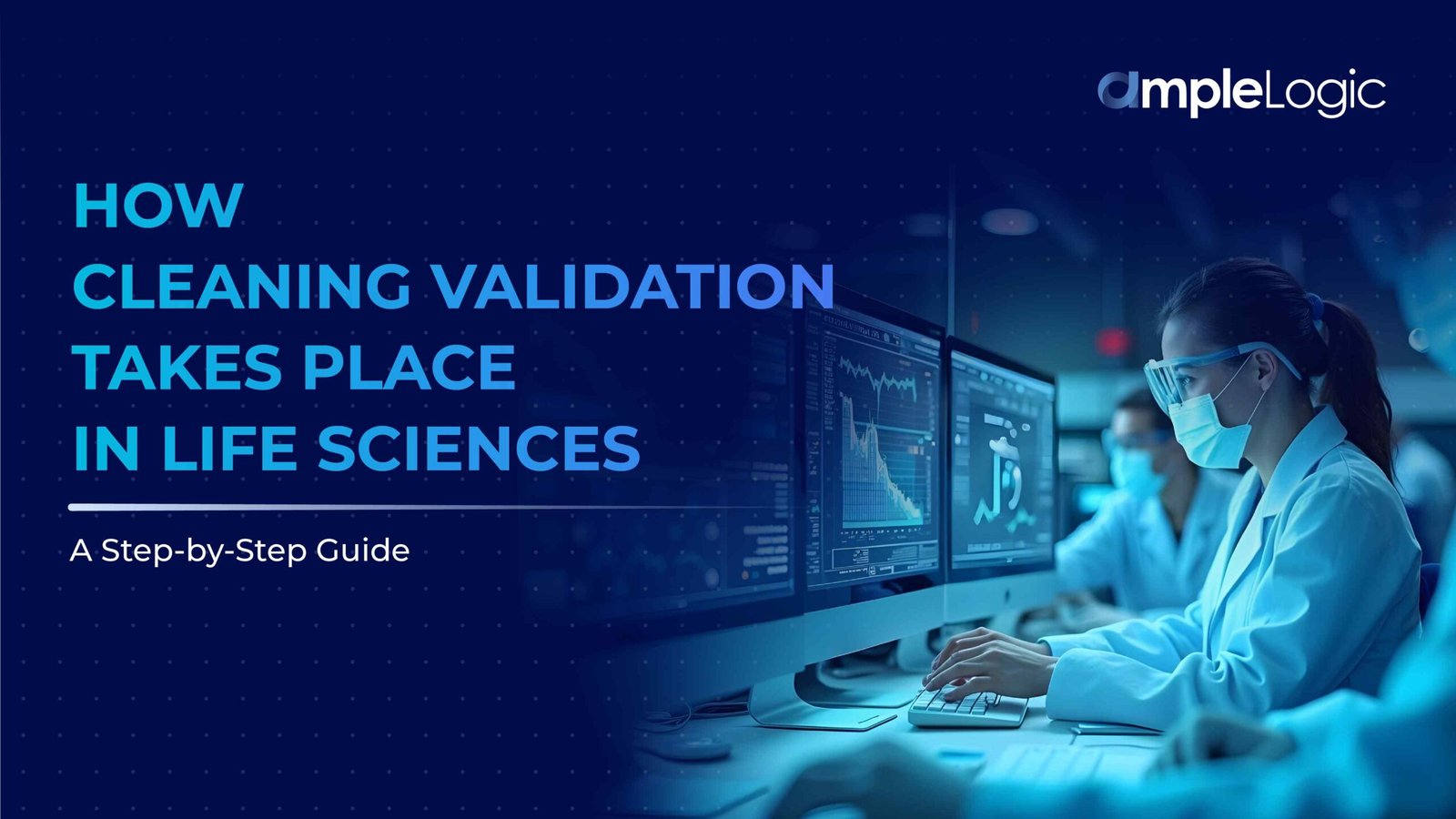 ampleLogic

HOW
CLEANING VALIDATION
TAKES PLACE
IN LIFE SCIENCES

A Step-by-Step Guide